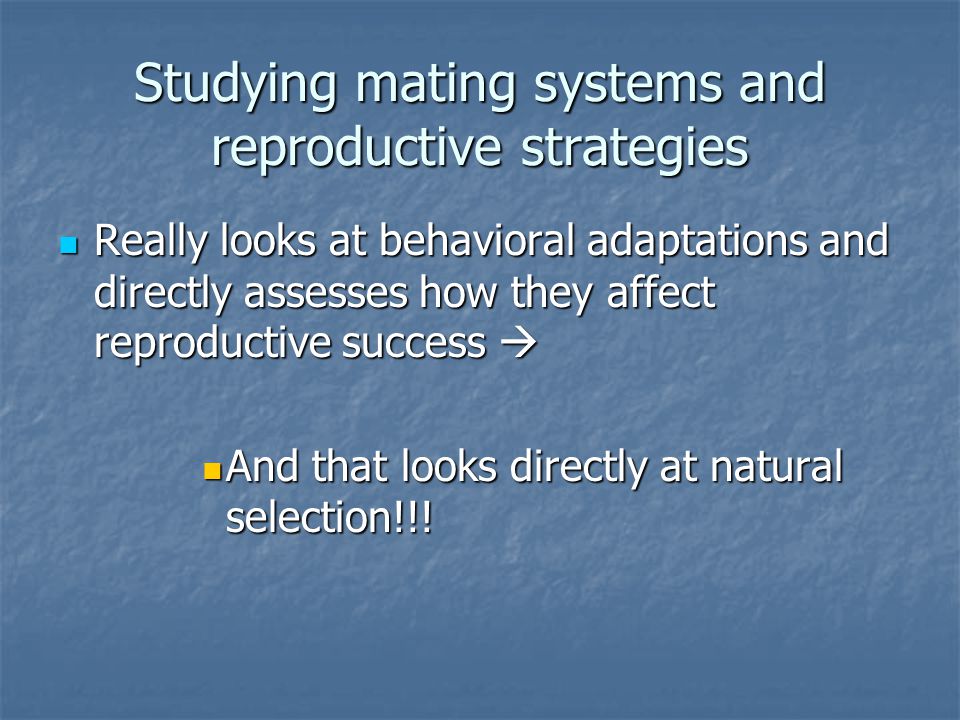 Studying mating systems and reproductive strategies

Really looks at behavioral adaptations and directly assesses how they affect reproductive success →

And that looks directly at natural selection!!!